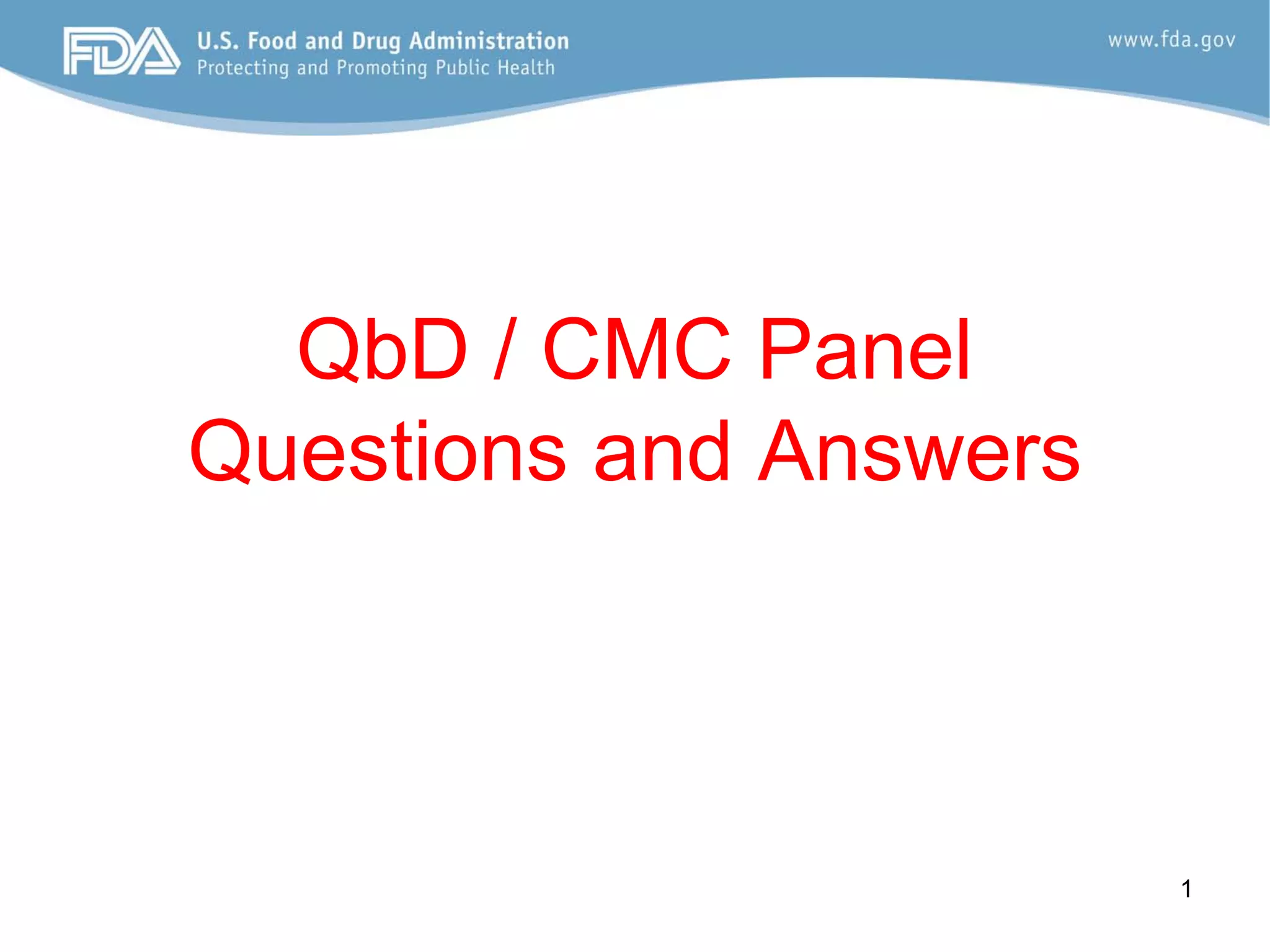 FDA U.S. Food and Drug Administration
Protecting and Promoting Public Health

www.fda.gov

QbD / CMC Panel
Questions and Answers

1